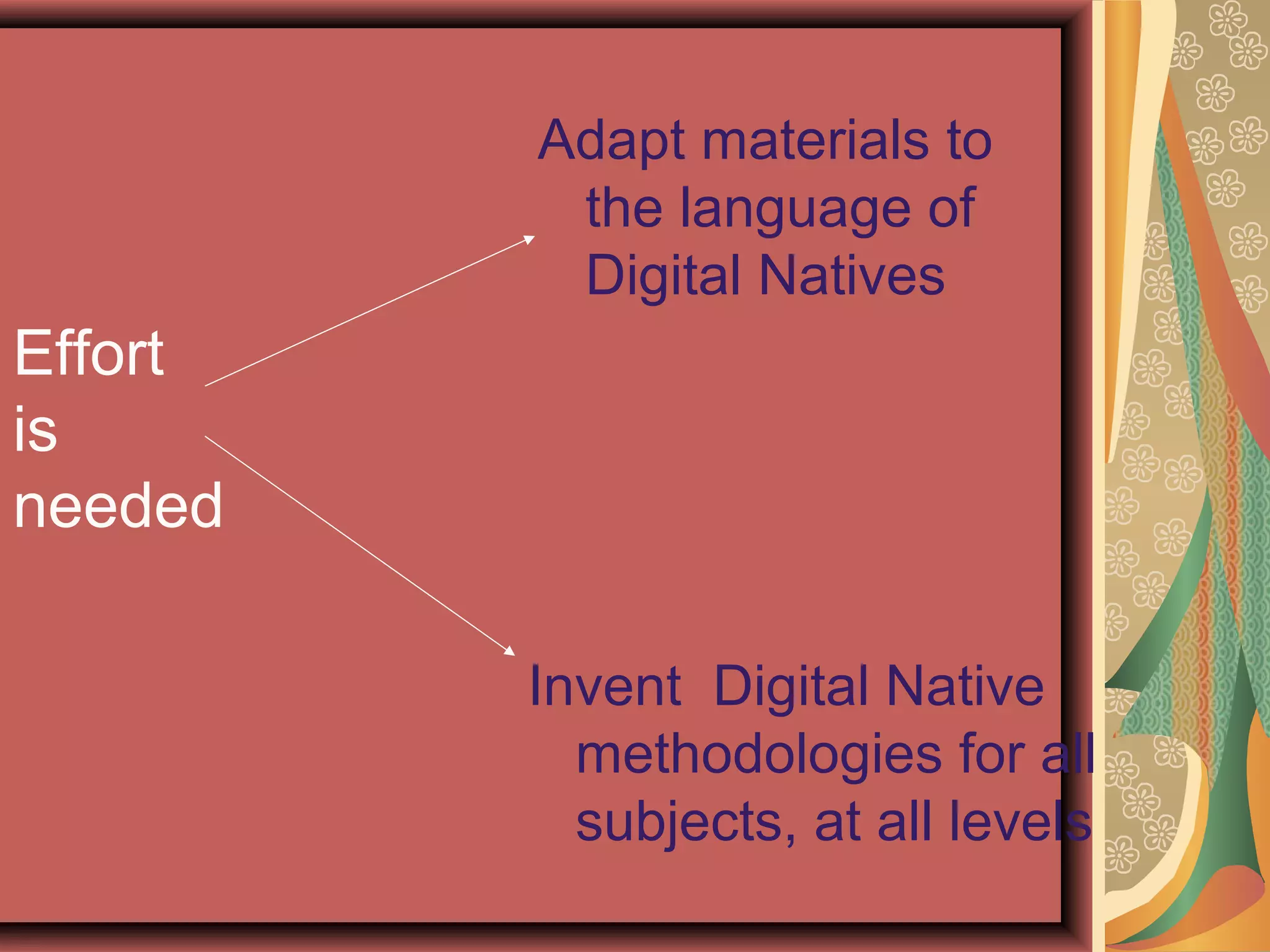 Effort is needed

Adapt materials to the language of Digital Natives

Invent  Digital Native methodologies for all subjects, at all levels